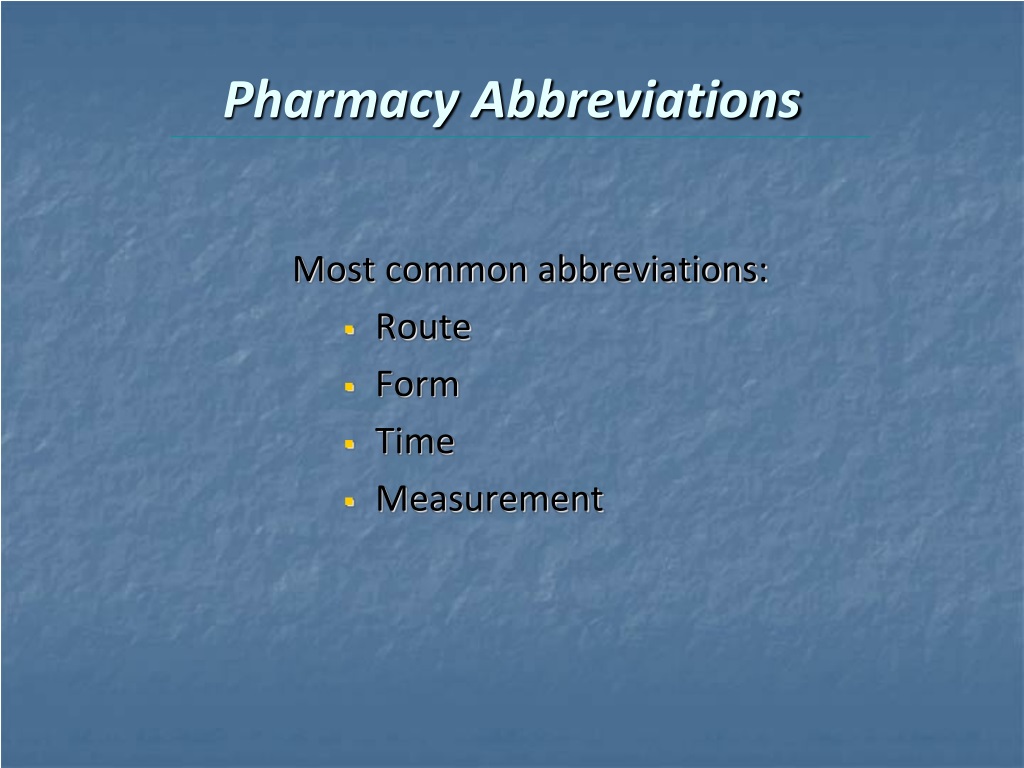 Pharmacy Abbreviations

Most common abbreviations:
- Route
- Form
- Time
- Measurement